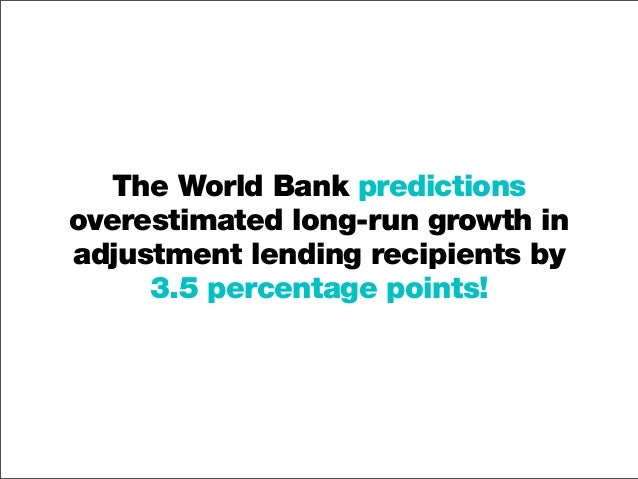 The World Bank predictions overestimated long-run growth in adjustment lending recipients by 3.5 percentage points!